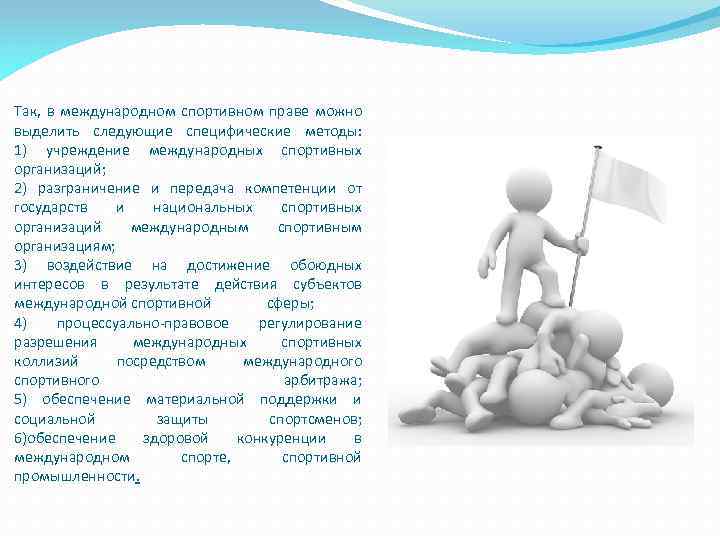 Так, в международном спортивном праве можно выделить следующие специфические методы:
1) учреждение международных спортивных организаций;
2) разграничение и передача компетенции от государств и национальных спортивных организаций международным спортивным организациям;
3) воздействие на достижение обоюдных интересов в результате действия субъектов международной спортивной сферы;
4) процессуально-правовое регулирование разрешения международных спортивных коллизий посредством международного спортивного арбитража;
5) обеспечение материальной поддержки и социальной защиты спортсменов;
6)обеспечение здоровой конкуренции в международном спорте, спортивной промышленности.